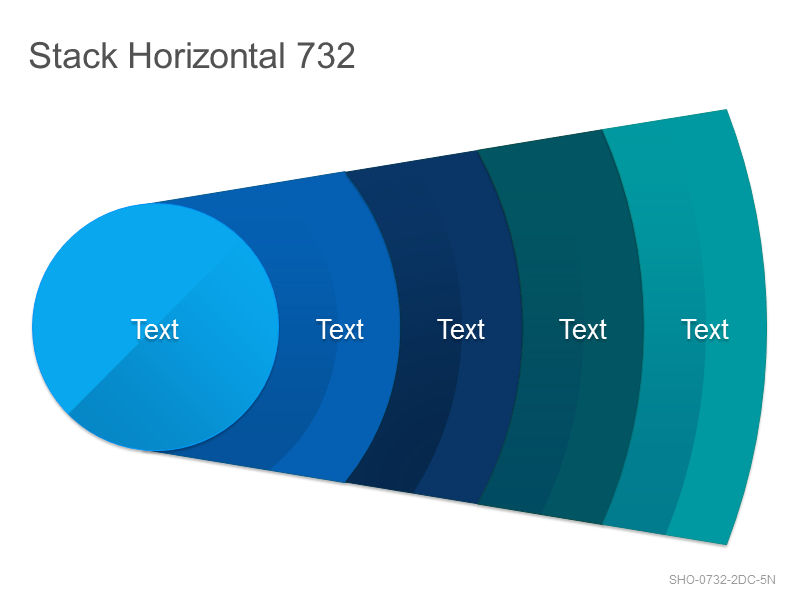 Stack Horizontal 732

Text

Text

Text

Text

Text

SHO-0732-2DC-5N